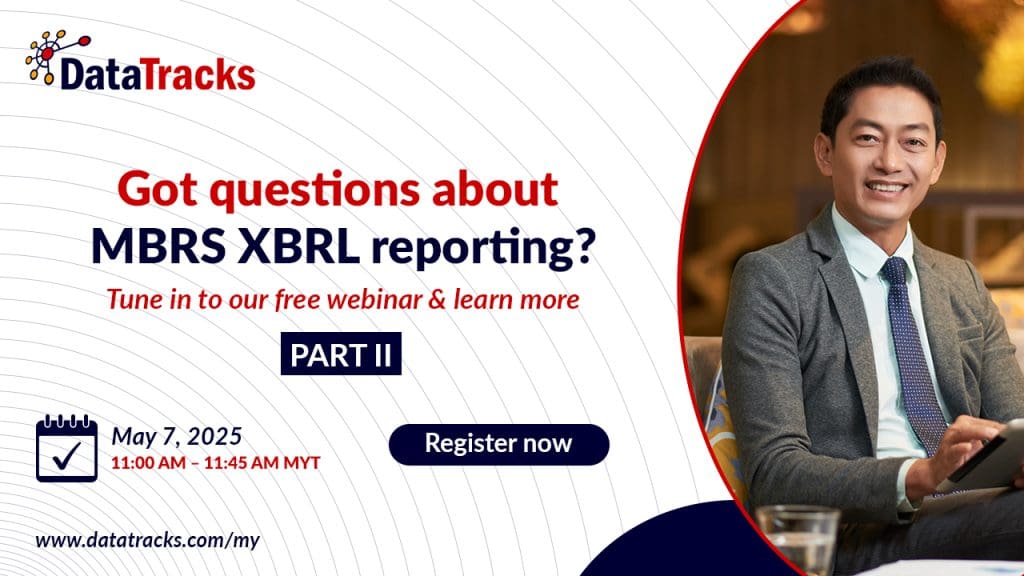 DataTracks

Got questions about MBRS XBRL reporting?

Tune in to our free webinar & learn more

PART II

May 7, 2025
11:00 AM – 11:45 AM MYT

Register now

www.datatracks.com/my